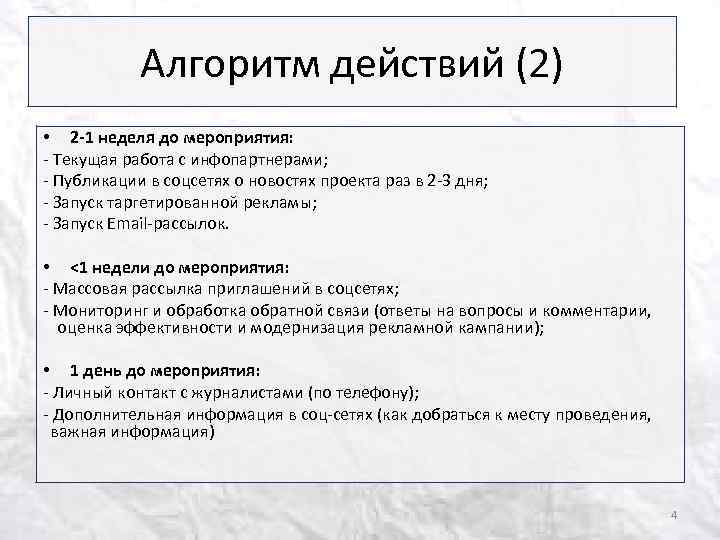 Алгоритм действий (2)

• 2-1 неделя до мероприятия:
- Текущая работа с инфопартнерами;
- Публикации в соцсетях о новостях проекта раз в 2-3 дня;
- Запуск таргетированной рекламы;
- Запуск Email-рассылок.

• <1 недели до мероприятия:
- Массовая рассылка приглашений в соцсетях;
- Мониторинг и обработка обратной связи (ответы на вопросы и комментарии, оценка эффективности и модернизация рекламной кампании);

• 1 день до мероприятия:
- Личный контакт с журналистами (по телефону);
- Дополнительная информация в соц-сетях (как добраться к месту проведения, важная информация)

4